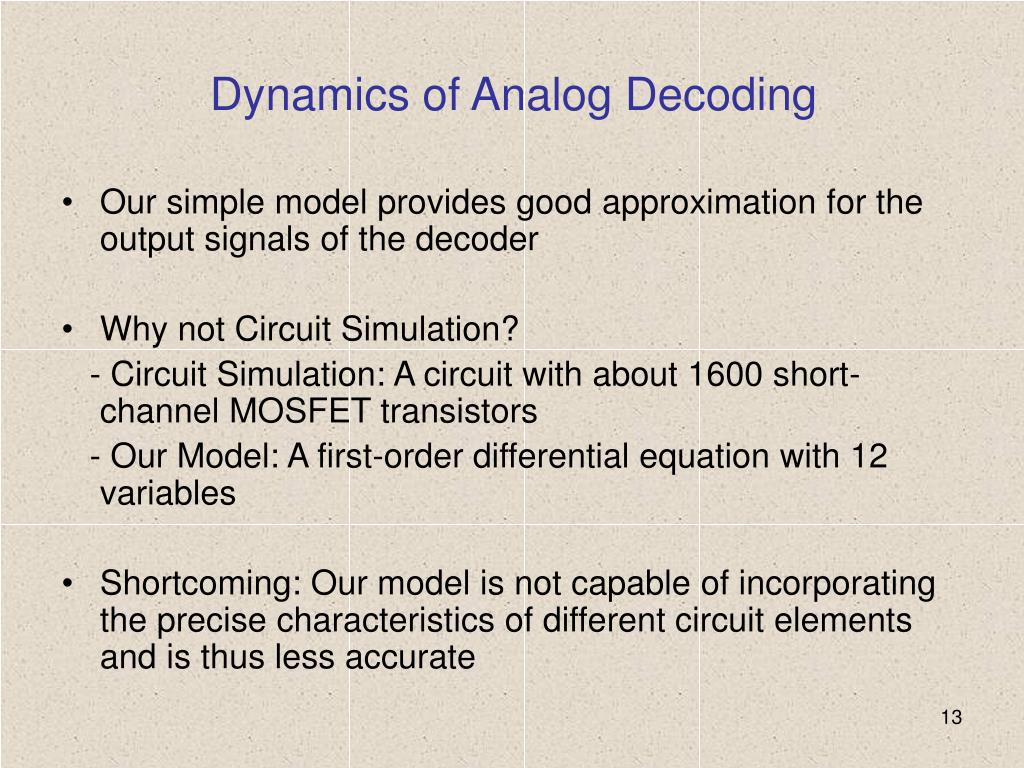 Dynamics of Analog Decoding

• Our simple model provides good approximation for the output signals of the decoder

• Why not Circuit Simulation?
- Circuit Simulation: A circuit with about 1600 short-channel MOSFET transistors
- Our Model: A first-order differential equation with 12 variables

• Shortcoming: Our model is not capable of incorporating the precise characteristics of different circuit elements and is thus less accurate

13